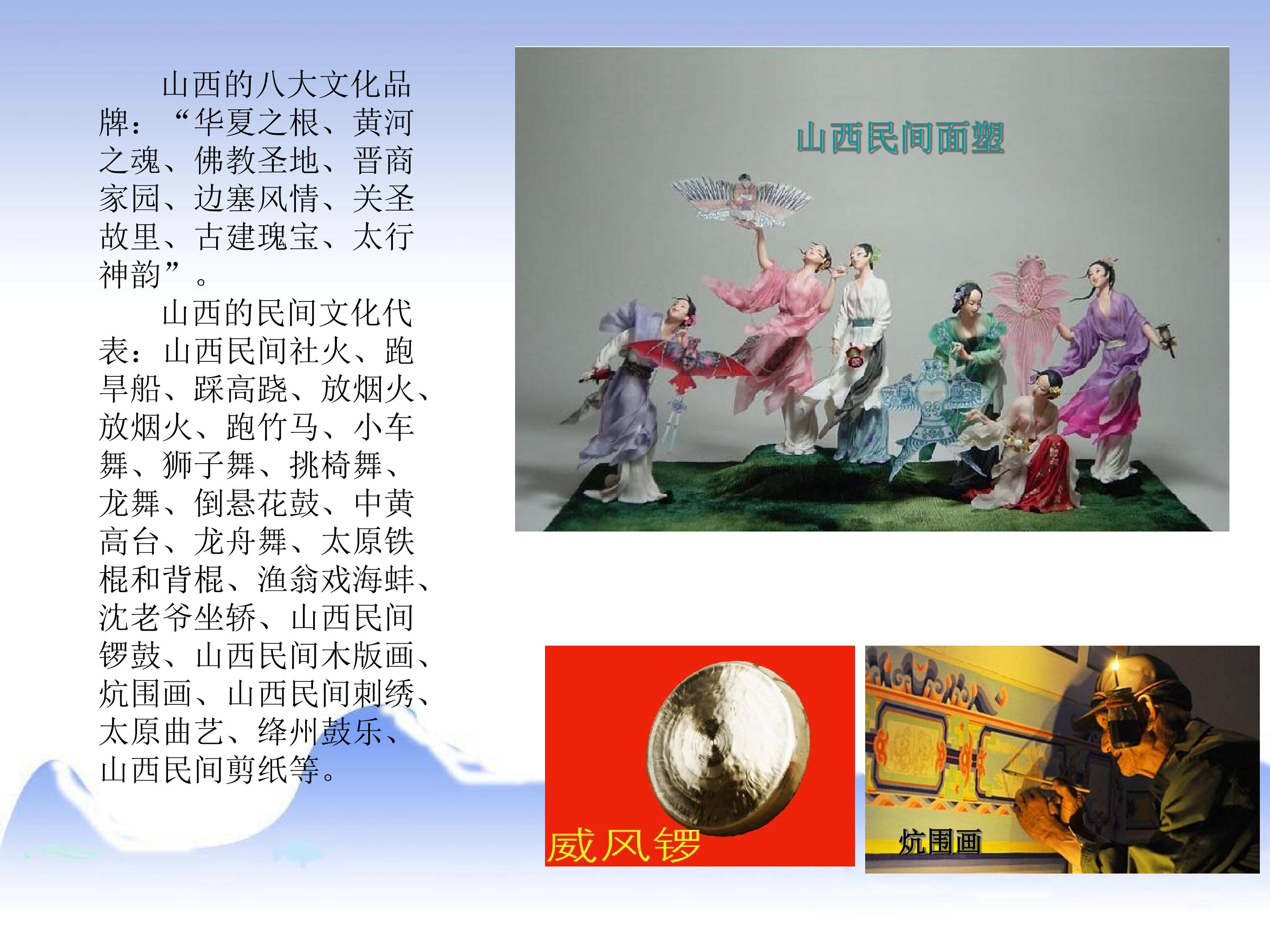 山西的八大文化品牌：“华夏之根、黄河之魂、佛教圣地、晋商家园、边塞风情、关圣故里、古建瑰宝、太行神韵”。

山西的民间文化代表：山西民间社火、跑旱船、踩高跷、放烟火、放烟火、跑竹马、小车舞、狮子舞、挑椅舞、龙舞、倒悬花鼓、中黄高台、龙舟舞、太原铁棍和背棍、渔翁戏海蚌、沈老爷坐轿、山西民间锣鼓、山西民间木版画、炕围画、山西民间刺绣、太原曲艺、绛州鼓乐、山西民间剪纸等。

山西民间面塑

威风锣

炕围画